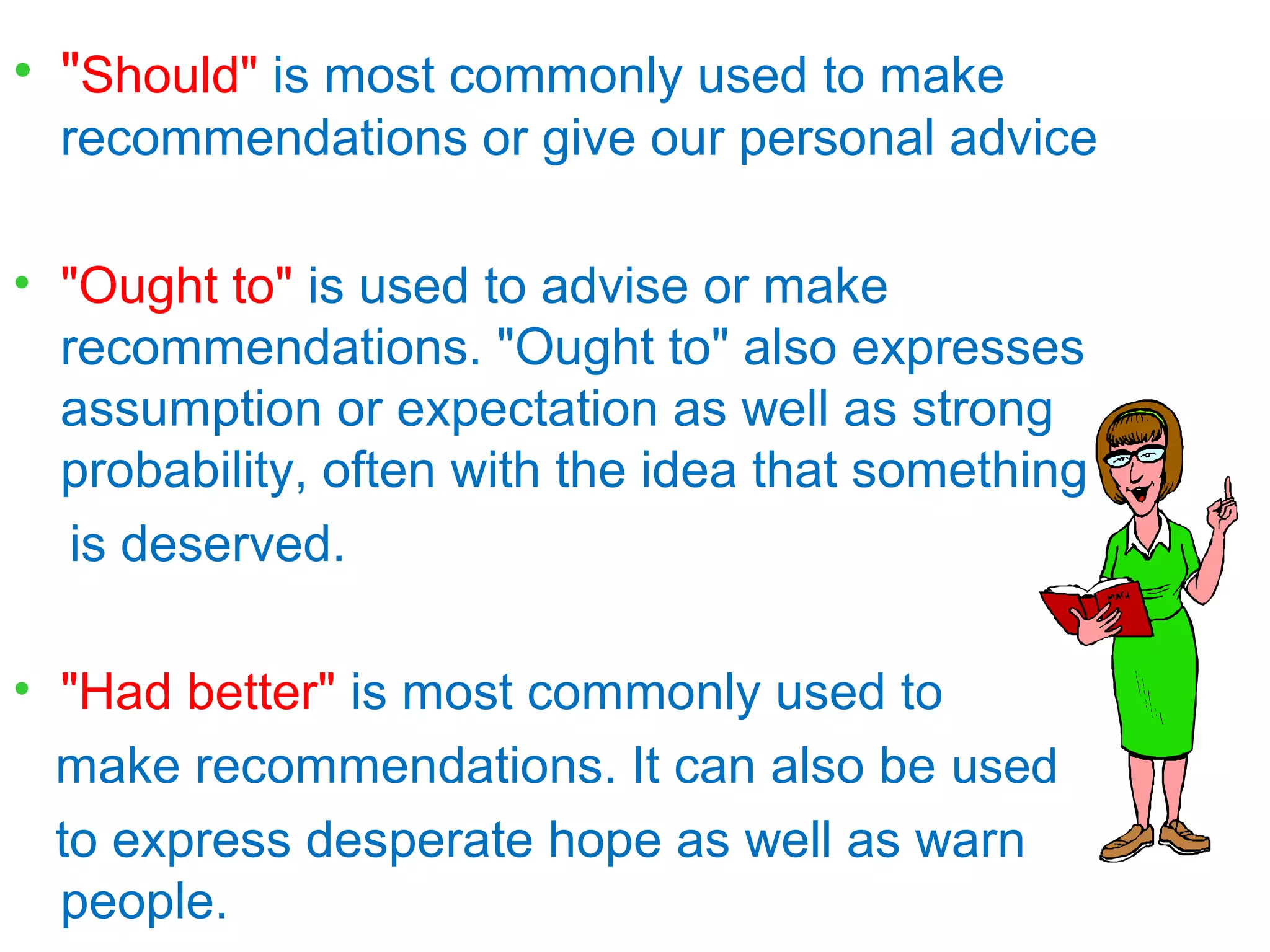 • "Should" is most commonly used to make recommendations or give our personal advice

• "Ought to" is used to advise or make recommendations. "Ought to" also expresses assumption or expectation as well as strong probability, often with the idea that something is deserved.

• "Had better" is most commonly used to make recommendations. It can also be used to express desperate hope as well as warn people.

MATH